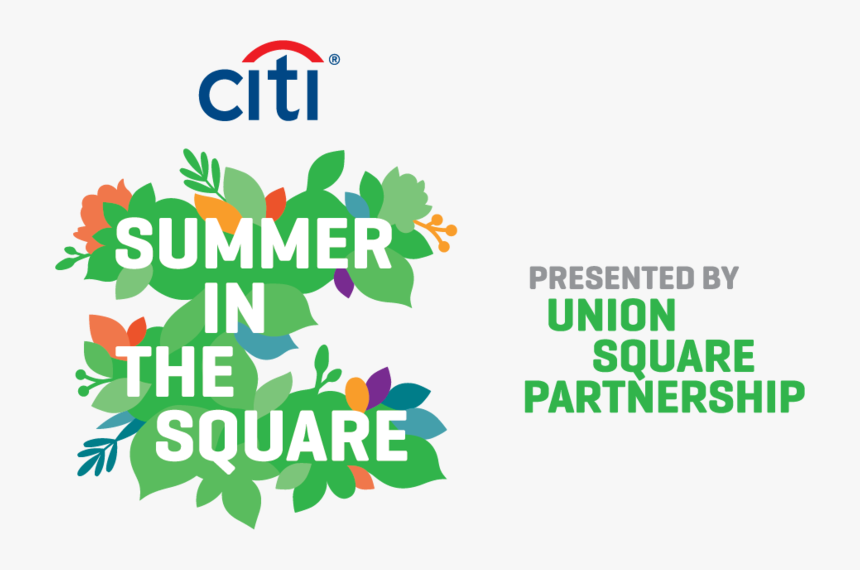 citi®

SUMMER IN THE SQUARE

PRESENTED BY
UNION SQUARE PARTNERSHIP